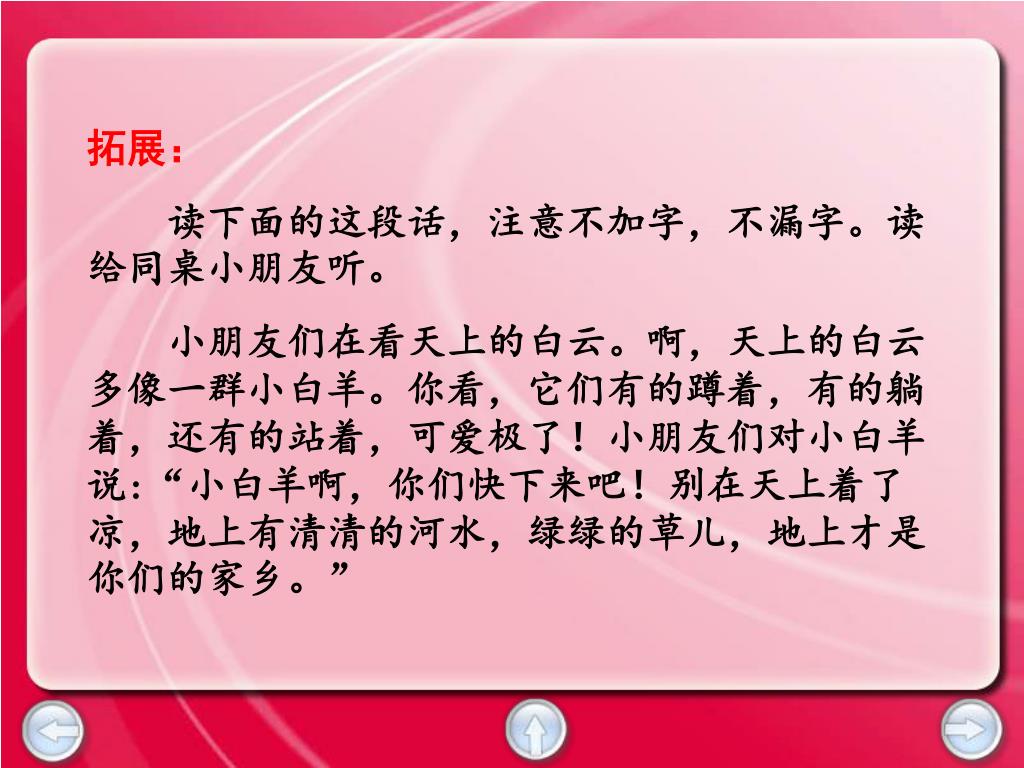 拓展：

读下面的这段话，注意不加字，不漏字。读给同桌小朋友听。

小朋友们在看天上的白云。啊，天上的白云多像一群小白羊。你看，它们有的蹲着，有的躺着，还有的站着，可爱极了！小朋友们对小白羊说:“小白羊啊，你们快下来吧！别在天上着了凉，地上有清清的河水，绿绿的草儿，地上才是你们的家乡。”